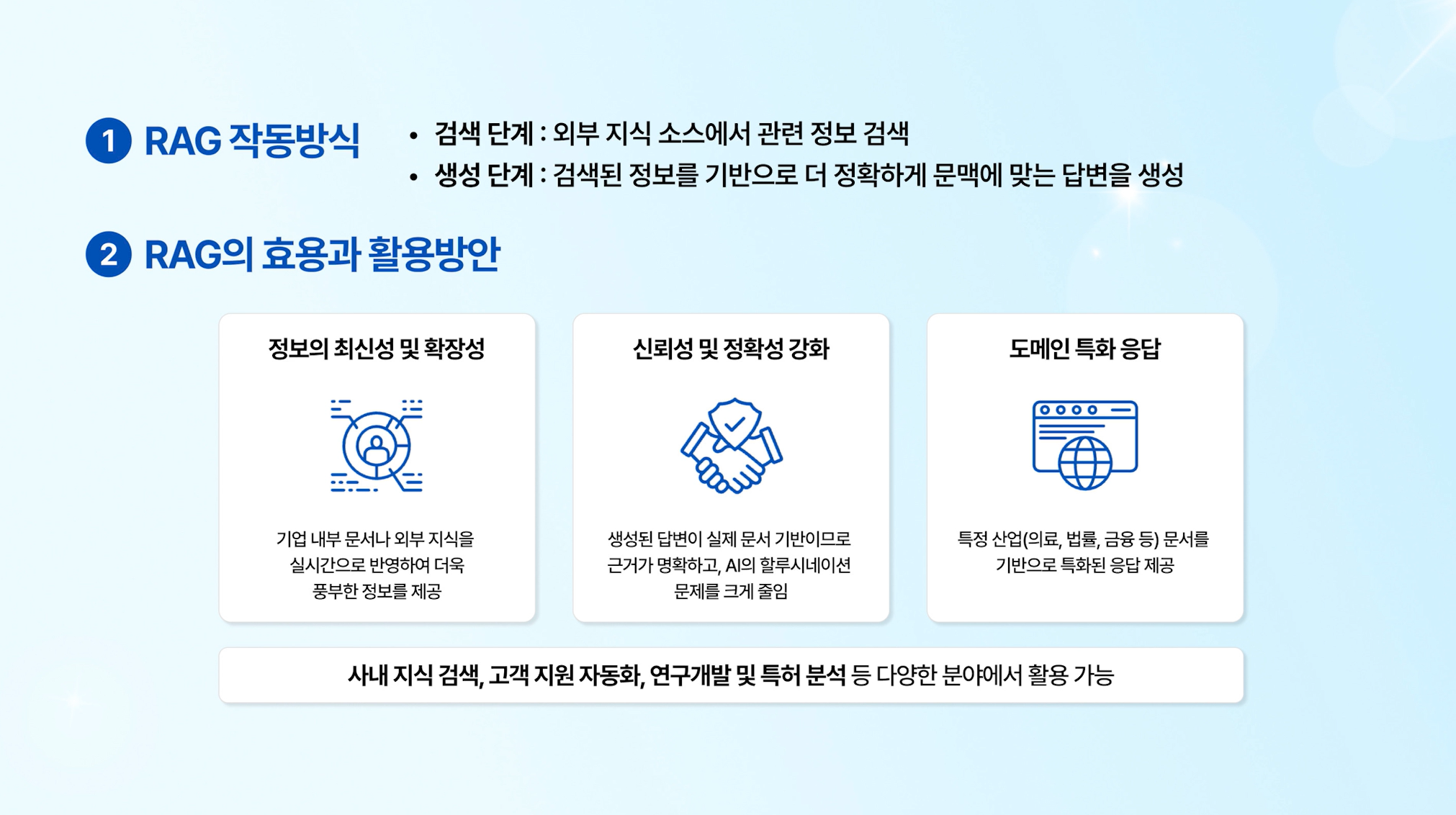 1 RAG 작동방식

• 검색 단계 : 외부 지식 소스에서 관련 정보 검색
• 생성 단계 : 검색된 정보를 기반으로 더 정확하게 문맥에 맞는 답변을 생성

2 RAG의 효용과 활용방안

정보의 최신성 및 확장성

기업 내부 문서나 외부 지식을 실시간으로 반영하여 더욱 풍부한 정보를 제공

신뢰성 및 정확성 강화

생성된 답변이 실제 문서 기반이므로 근거가 명확하고, AI의 할루시네이션 문제를 크게 줄임

도메인 특화 응답

특정 산업(의료, 법률, 금융 등) 문서를 기반으로 특화된 응답 제공

사내 지식 검색, 고객 지원 자동화, 연구개발 및 특허 분석 등 다양한 분야에서 활용 가능